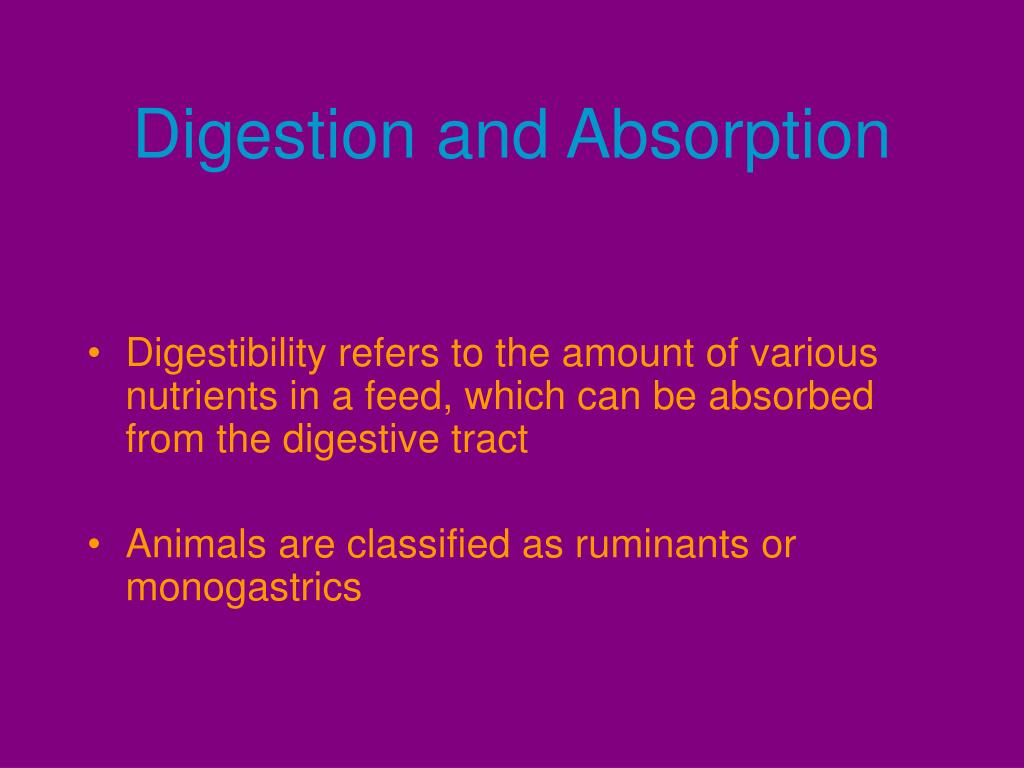 Digestion and Absorption

• Digestibility refers to the amount of various nutrients in a feed, which can be absorbed from the digestive tract

• Animals are classified as ruminants or monogastrics